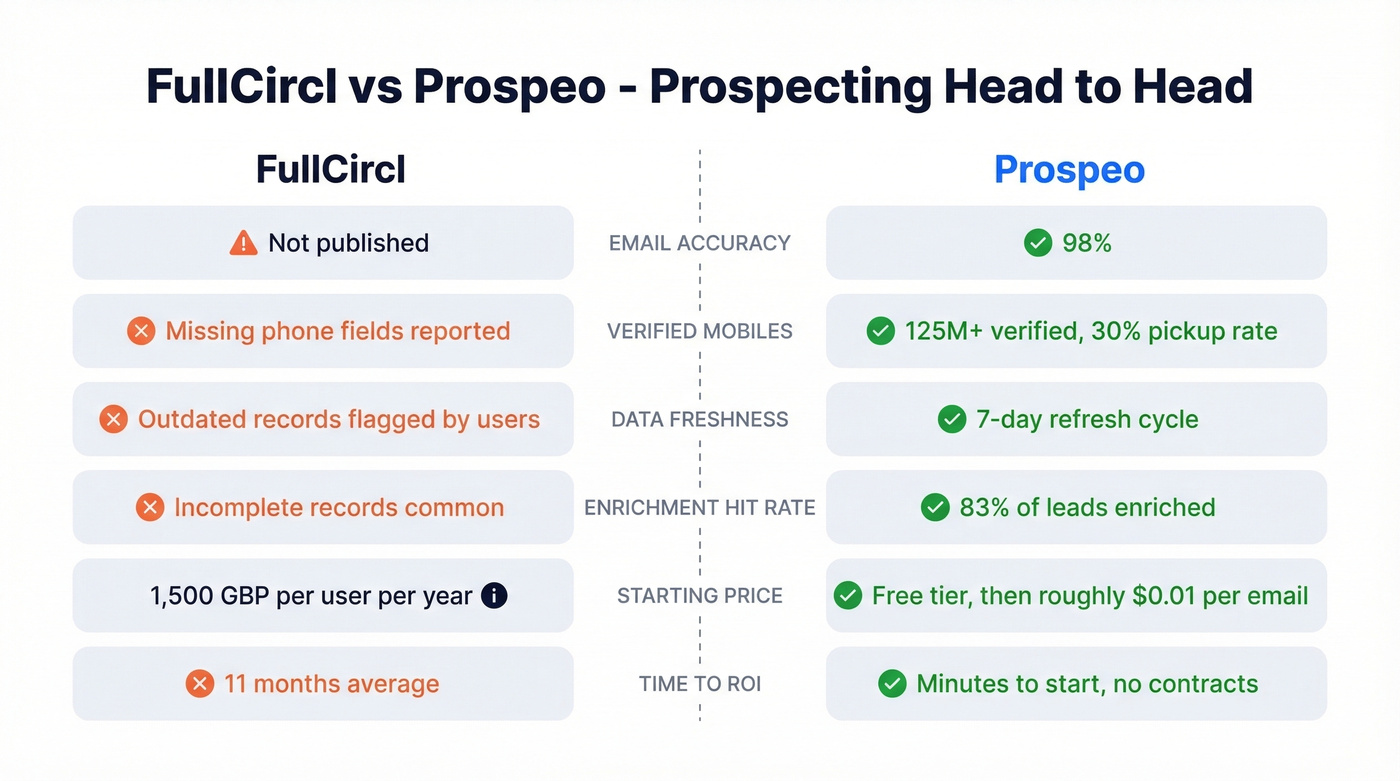 FullCircl vs Prospeo - Prospecting Head to Head

| FullCircl | | Prospeo |
|---|---|---|
| Not published | EMAIL ACCURACY | 98% |
| Missing phone fields reported | VERIFIED MOBILES | 125M+ verified, 30% pickup rate |
| Outdated records flagged by users | DATA FRESHNESS | 7-day refresh cycle |
| Incomplete records common | ENRICHMENT HIT RATE | 83% of leads enriched |
| 1,500 GBP per user per year | STARTING PRICE | Free tier, then roughly \$0.01 per email |
| 11 months average | TIME TO ROI | Minutes to start, no contracts |